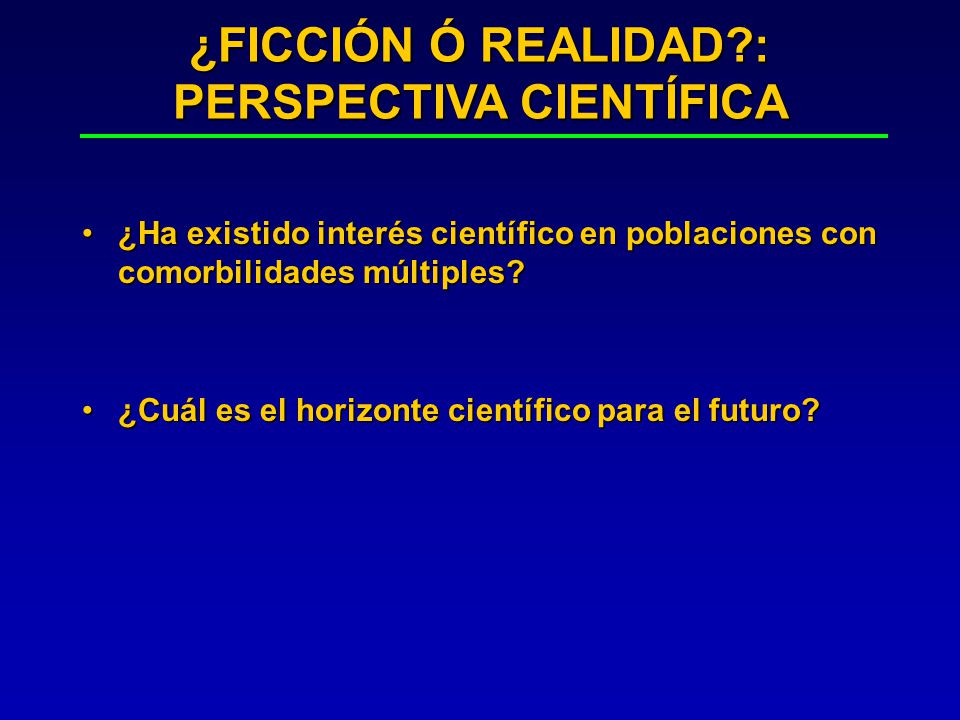 ¿FICCIÓN Ó REALIDAD?:
PERSPECTIVA CIENTÍFICA

• ¿Ha existido interés científico en poblaciones con comorbilidades múltiples?

• ¿Cuál es el horizonte científico para el futuro?